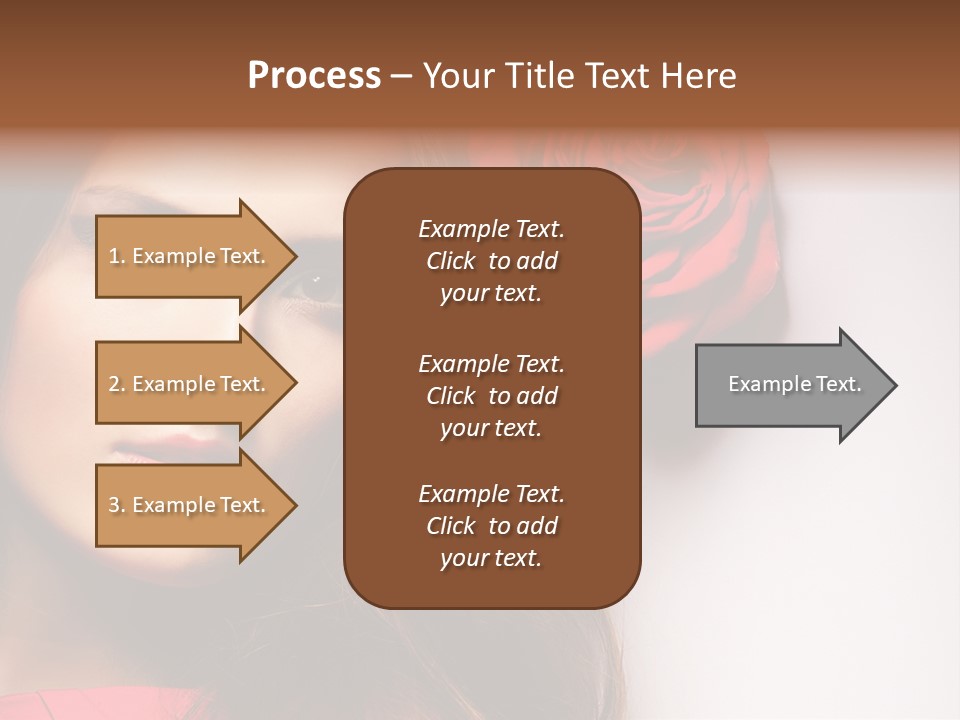 Process – Your Title Text Here

1. Example Text.

2. Example Text.

3. Example Text.

Example Text. Click to add your text.

Example Text. Click to add your text.

Example Text. Click to add your text.

Example Text.